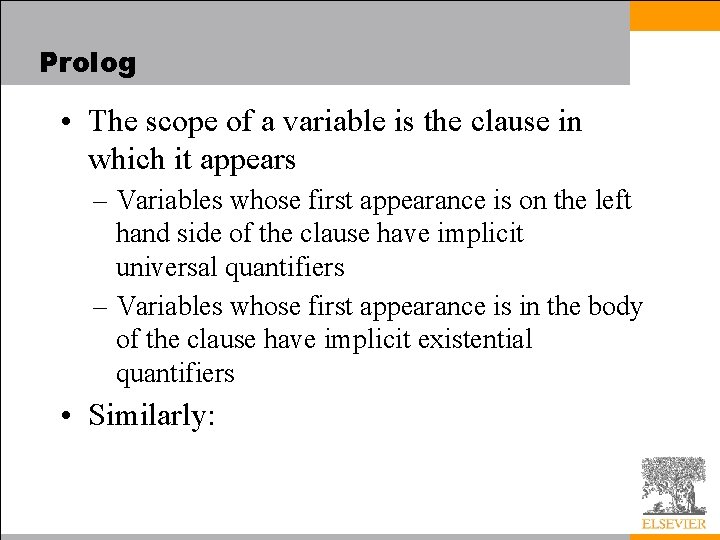 Prolog

• The scope of a variable is the clause in which it appears

– Variables whose first appearance is on the left hand side of the clause have implicit universal quantifiers

– Variables whose first appearance is in the body of the clause have implicit existential quantifiers

• Similarly:

ELSEVIER